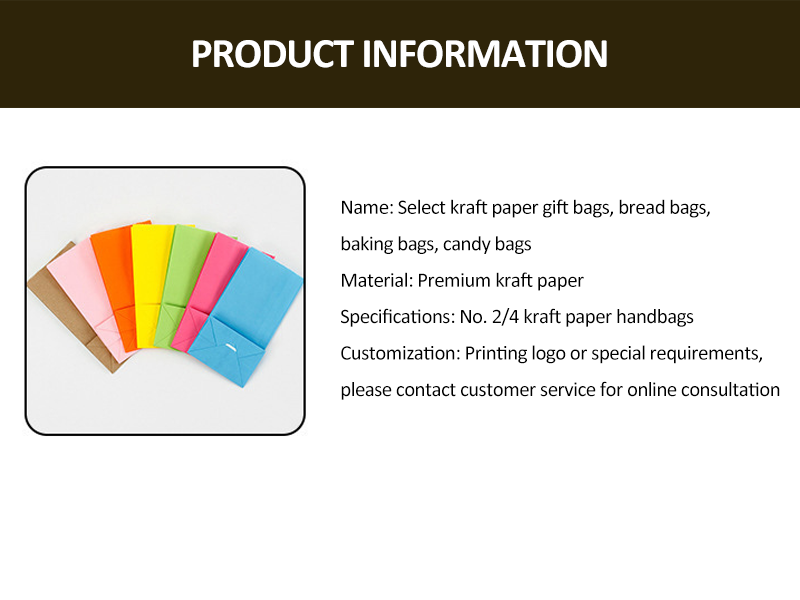 PRODUCT INFORMATION

Name: Select kraft paper gift bags, bread bags, baking bags, candy bags

Material: Premium kraft paper

Specifications: No. 2/4 kraft paper handbags

Customization: Printing logo or special requirements, please contact customer service for online consultation